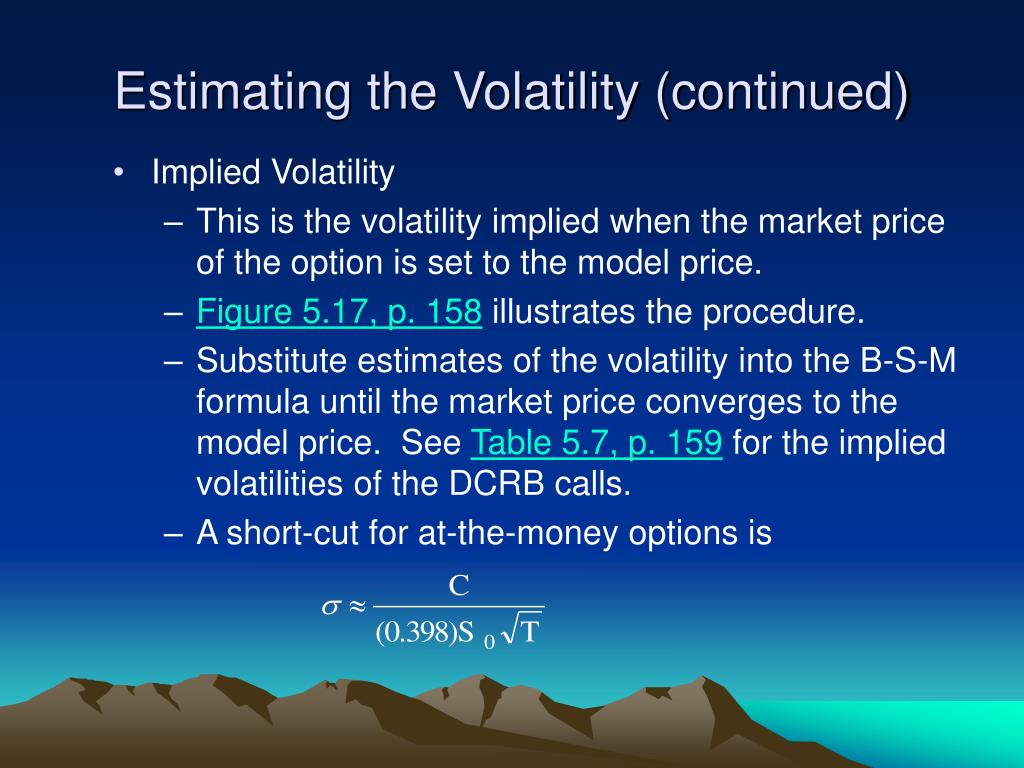 Estimating the Volatility (continued)

• Implied Volatility

– This is the volatility implied when the market price of the option is set to the model price.

– Figure 5.17, p. 158 illustrates the procedure.

– Substitute estimates of the volatility into the B-S-M formula until the market price converges to the model price. See Table 5.7, p. 159 for the implied volatilities of the DCRB calls.

– A short-cut for at-the-money options is

$\sigma \approx \frac{C}{(0.398)S_0\sqrt{T}}$